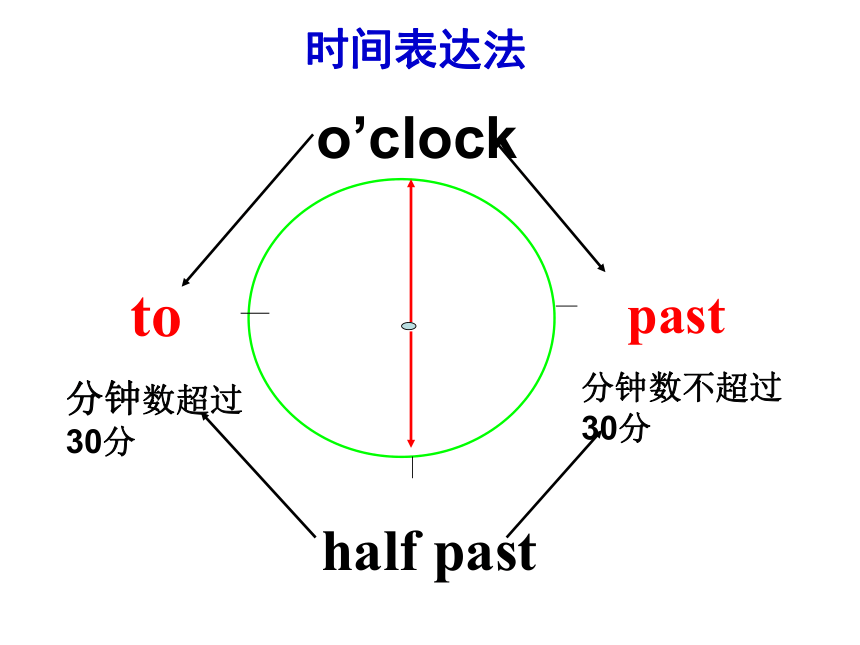 时间表达法

o’clock

to

past

分钟数超过30分

分钟数不超过30分

half past